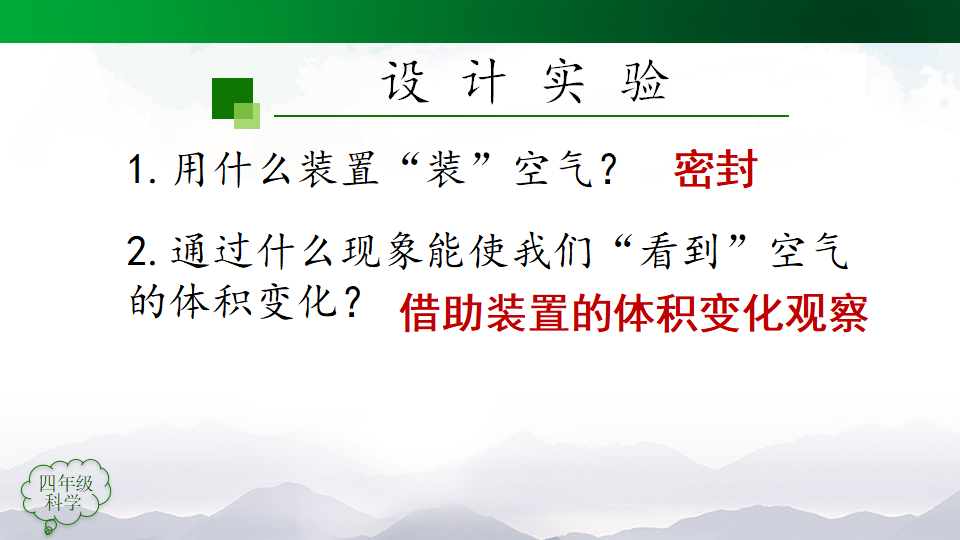 设 计 实 验

1. 用什么装置“装”空气？ 密封

2. 通过什么现象能使我们“看到”空气的体积变化？ 借助装置的体积变化观察

四年级
科学